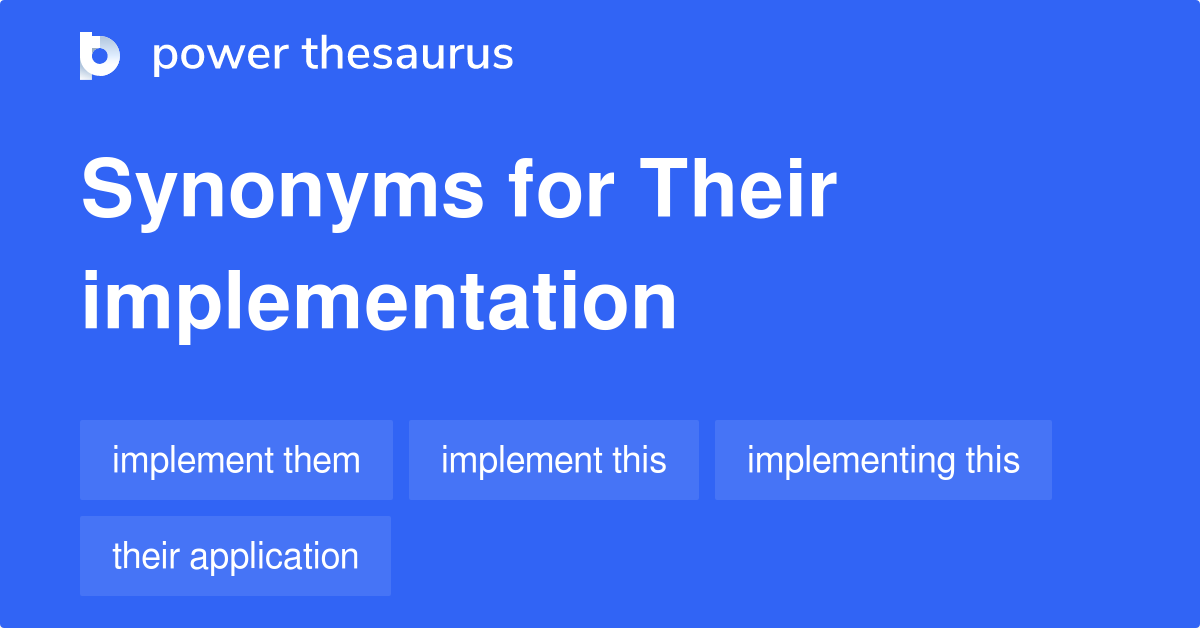 power thesaurus

Synonyms for Their implementation

implement them
implement this
implementing this
their application